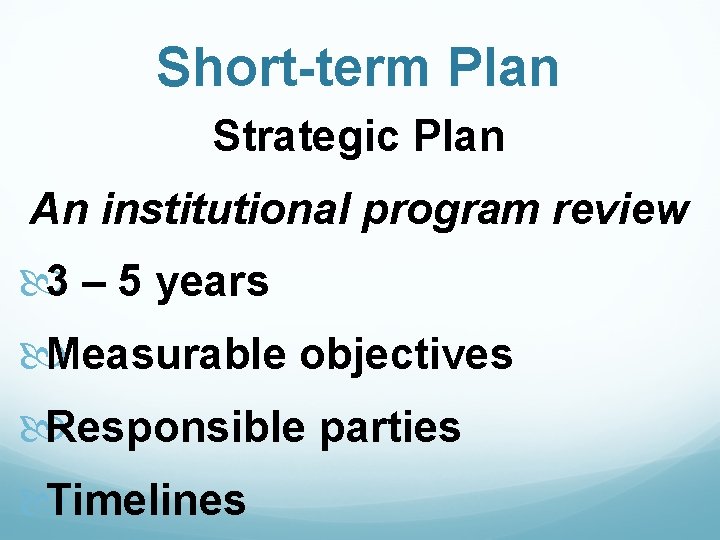 Short-term Plan

Strategic Plan

An institutional program review

3 – 5 years

Measurable objectives

Responsible parties

Timelines